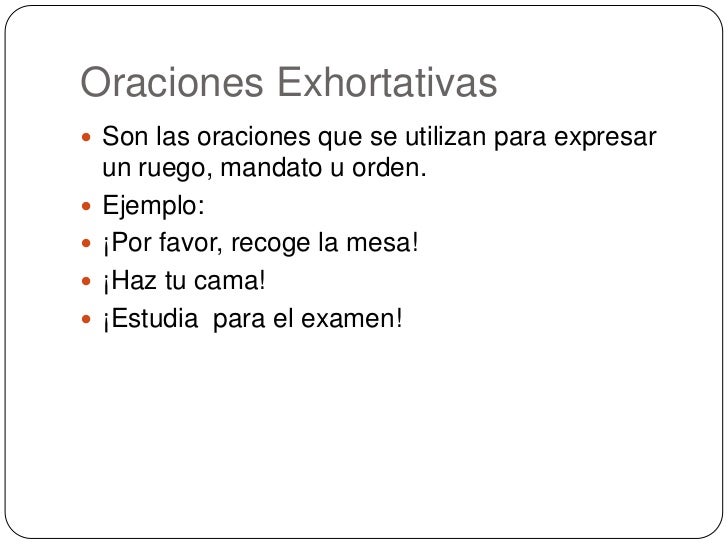 Oraciones Exhortativas

- Son las oraciones que se utilizan para expresar un ruego, mandato u orden.
- Ejemplo:
- ¡Por favor, recoge la mesa!
- ¡Haz tu cama!
- ¡Estudia  para el examen!